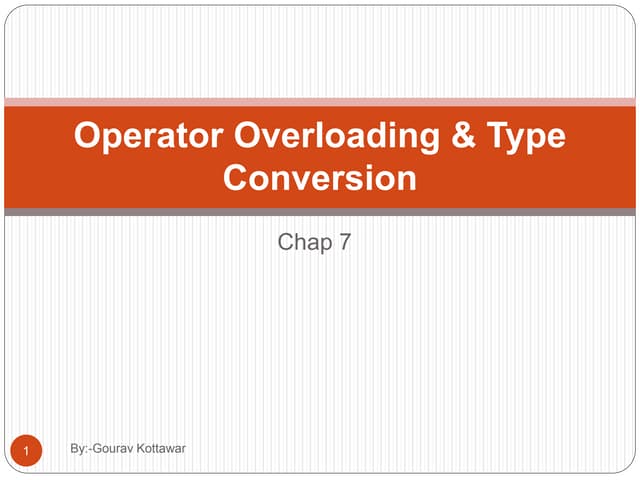 Operator Overloading & Type Conversion

Chap 7

1

By:-Gourav Kottawar